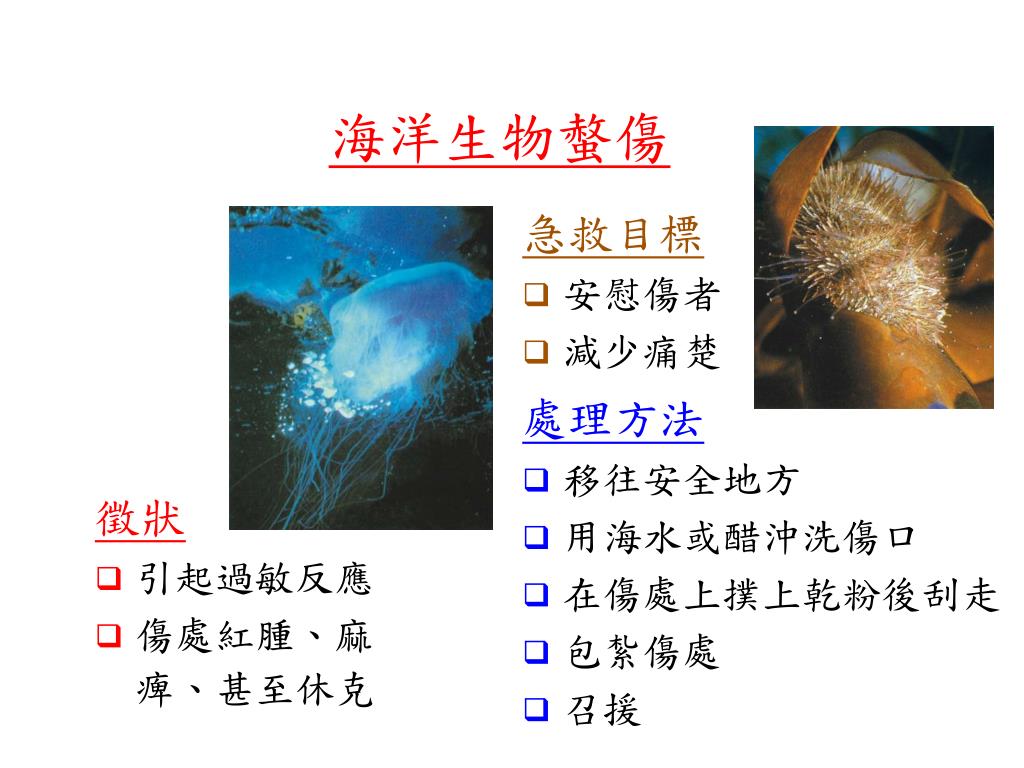 海洋生物螫傷

急救目標
❑ 安慰傷者
❑ 減少痛楚

處理方法
❑ 移往安全地方
❑ 用海水或醋沖洗傷口
❑ 在傷處上撲上乾粉後刮走
❑ 包紮傷處
❑ 召援

徵狀
❑ 引起過敏反應
❑ 傷處紅腫、麻痺、甚至休克